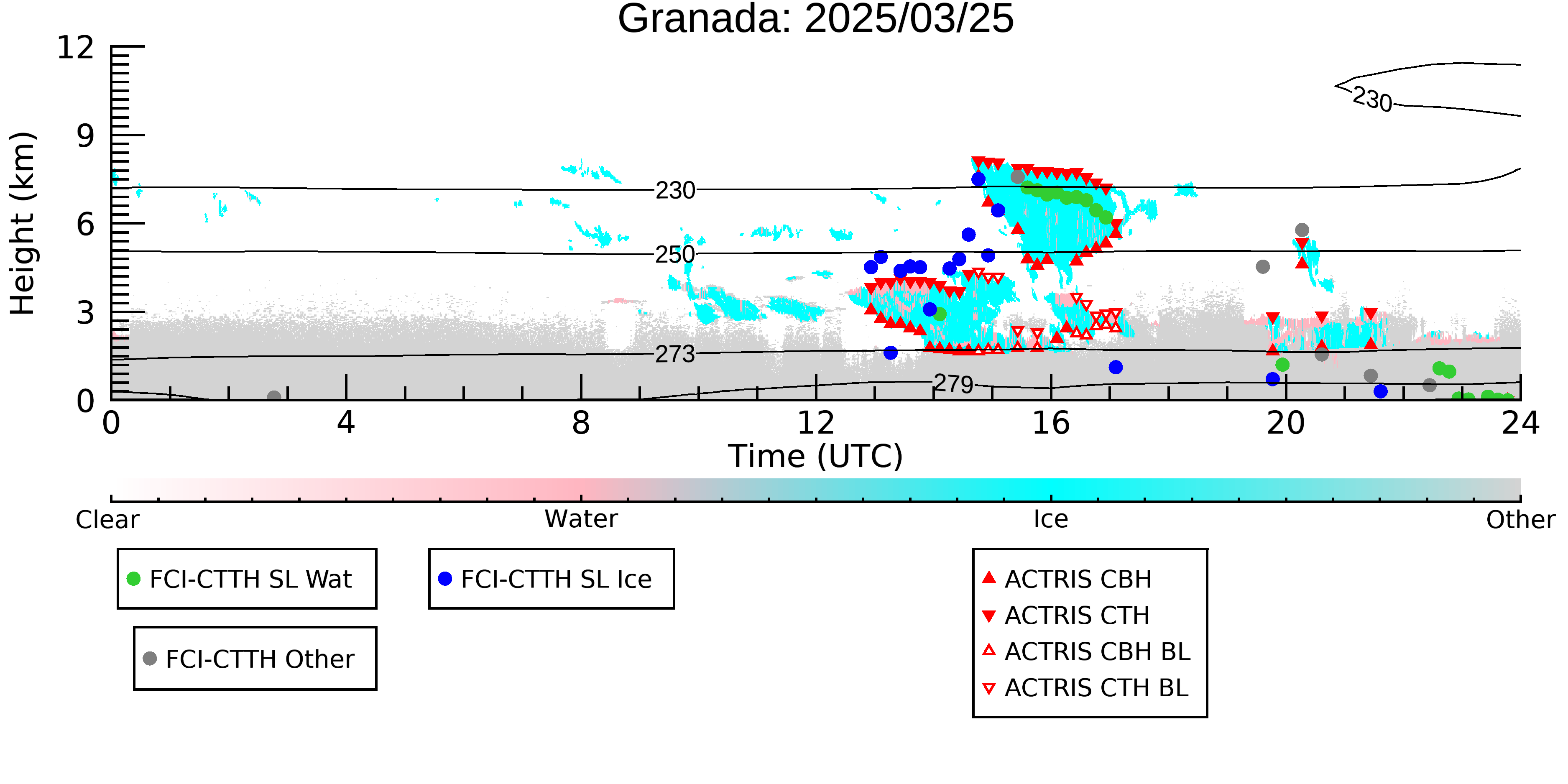 Granada: 2025/03/25

Height (km)

12
9
6
3
0

230
230
250
273
279

0
4
8
12
16
20
24
Time (UTC)

Clear
Water
Ice
Other

FCI-CTTH SL Wat
FCI-CTTH SL Ice
FCI-CTTH Other

ACTRIS CBH
ACTRIS CTH
ACTRIS CBH BL
ACTRIS CTH BL